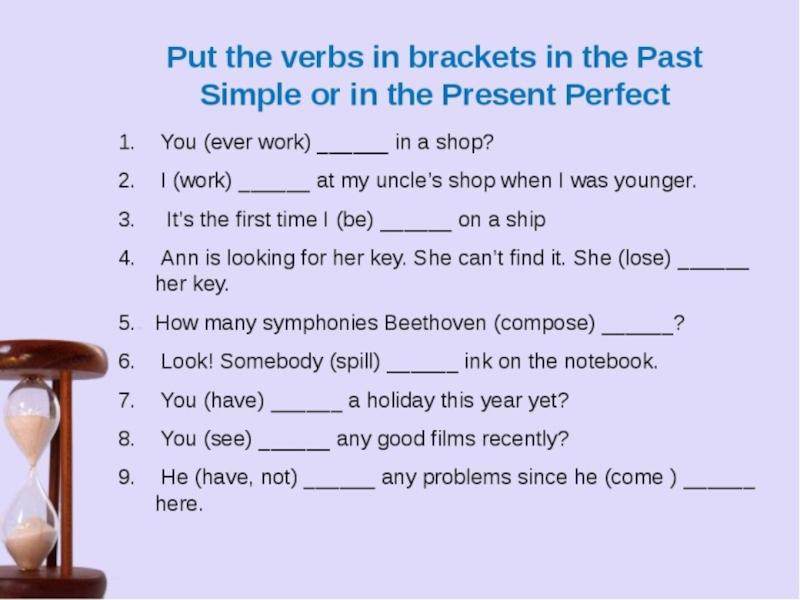 Put the verbs in brackets in the Past Simple or in the Present Perfect

1. You (ever work) ______ in a shop?
2. I (work) ______ at my uncle's shop when I was younger.
3. It's the first time I (be) ______ on a ship
4. Ann is looking for her key. She can't find it. She (lose) ______ her key.
5. How many symphonies Beethoven (compose) ______?
6. Look! Somebody (spill) ______ ink on the notebook.
7. You (have) ______ a holiday this year yet?
8. You (see) ______ any good films recently?
9. He (have, not) ______ any problems since he (come ) ______ here.